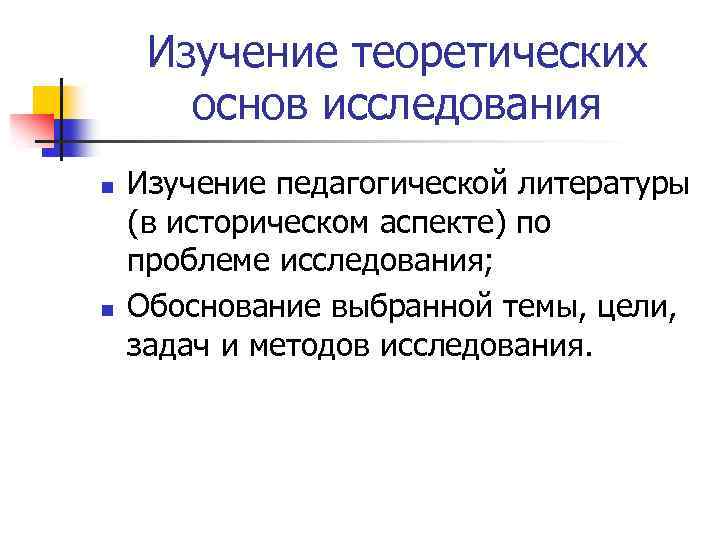 Изучение теоретических основ исследования

- Изучение педагогической литературы (в историческом аспекте) по проблеме исследования;
- Обоснование выбранной темы, цели, задач и методов исследования.